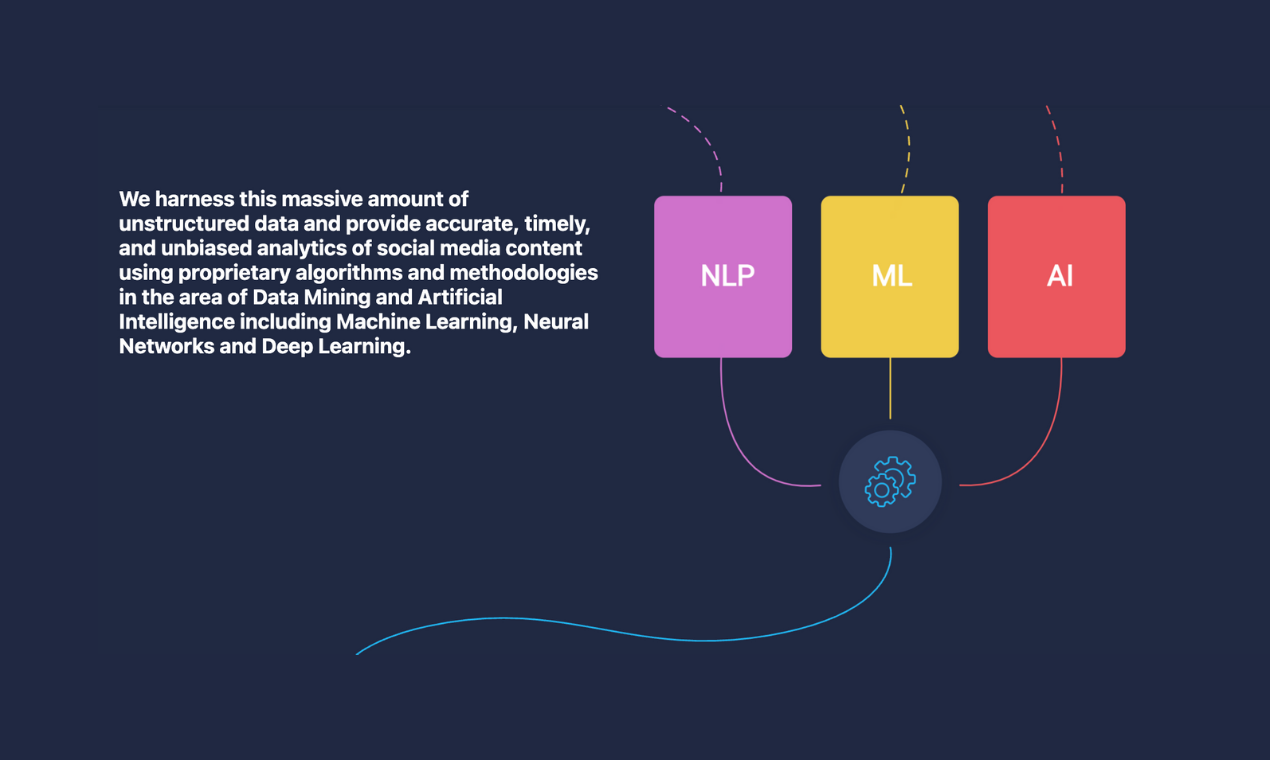 We harness this massive amount of unstructured data and provide accurate, timely, and unbiased analytics of social media content using proprietary algorithms and methodologies in the area of Data Mining and Artificial Intelligence including Machine Learning, Neural Networks and Deep Learning.

NLP

ML

AI